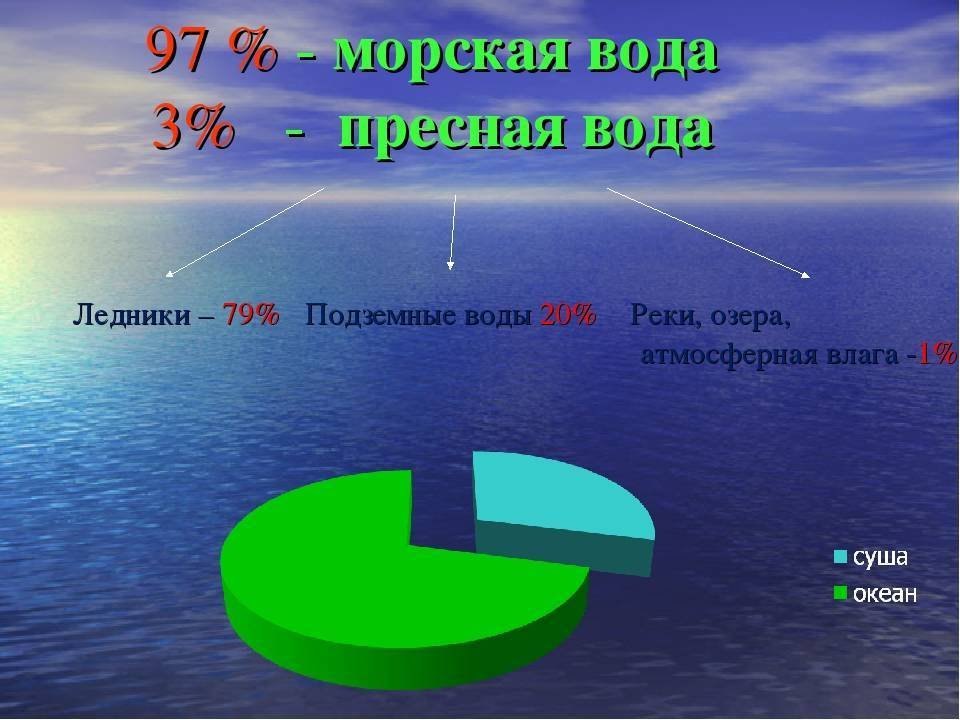 97 % - морская вода
3% - пресная вода

Ледники – 79% Подземные воды 20% Реки, озера, атмосферная влага -1%

суша
океан